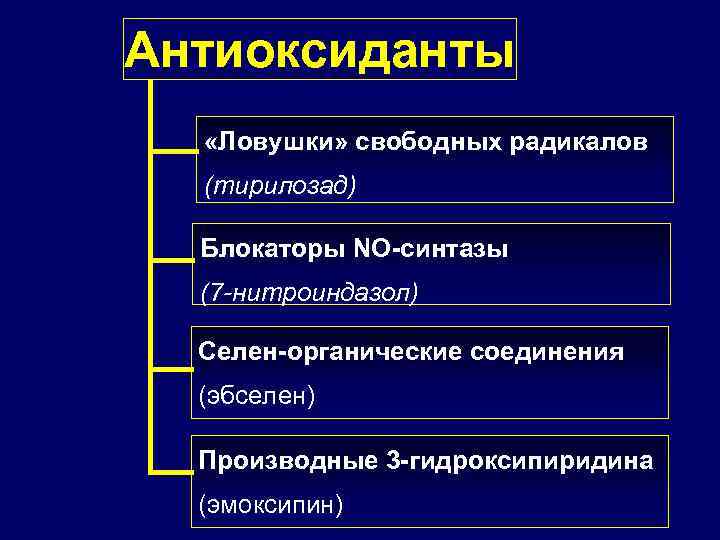 Антиоксиданты

«Ловушки» свободных радикалов
(тирилозад)

Блокаторы NO-синтазы
(7-нитроиндазол)

Селен-органические соединения
(эбселен)

Производные 3-гидроксипиридина
(эмоксипин)